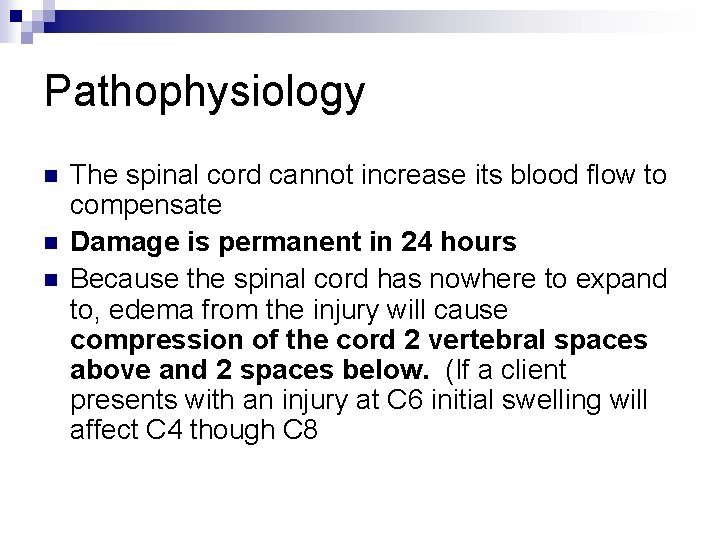 Pathophysiology

The spinal cord cannot increase its blood flow to compensate

Damage is permanent in 24 hours

Because the spinal cord has nowhere to expand to, edema from the injury will cause compression of the cord 2 vertebral spaces above and 2 spaces below. (If a client presents with an injury at C6 initial swelling will affect C4 though C8